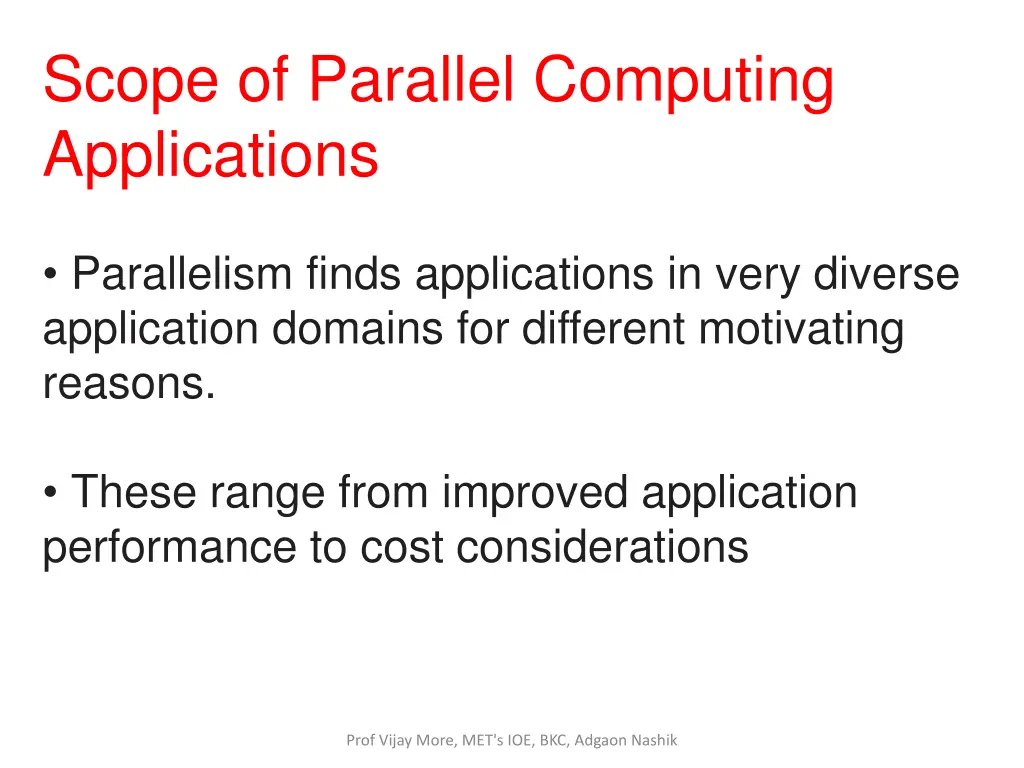 Scope of Parallel Computing Applications

• Parallelism finds applications in very diverse application domains for different motivating reasons.

• These range from improved application performance to cost considerations

Prof Vijay More, MET's IOE, BKC, Adgaon Nashik